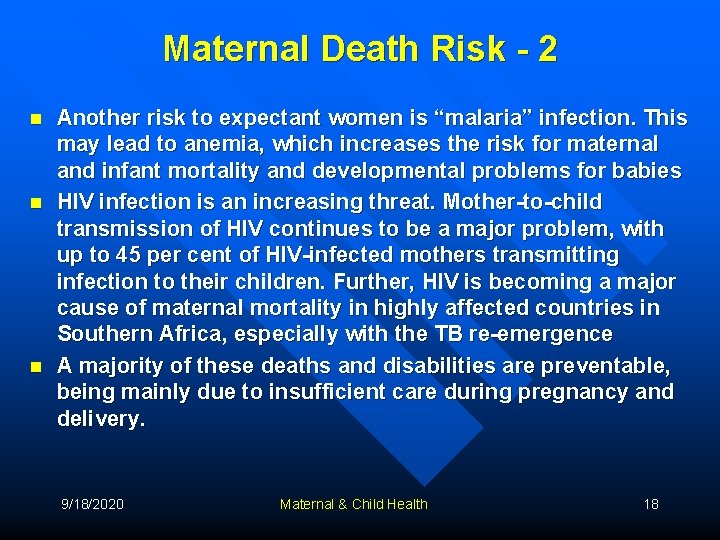 Maternal Death Risk - 2

- Another risk to expectant women is “malaria” infection. This may lead to anemia, which increases the risk for maternal and infant mortality and developmental problems for babies
- HIV infection is an increasing threat. Mother-to-child transmission of HIV continues to be a major problem, with up to 45 per cent of HIV-infected mothers transmitting infection to their children. Further, HIV is becoming a major cause of maternal mortality in highly affected countries in Southern Africa, especially with the TB re-emergence
- A majority of these deaths and disabilities are preventable, being mainly due to insufficient care during pregnancy and delivery.

9/18/2020 Maternal & Child Health 18